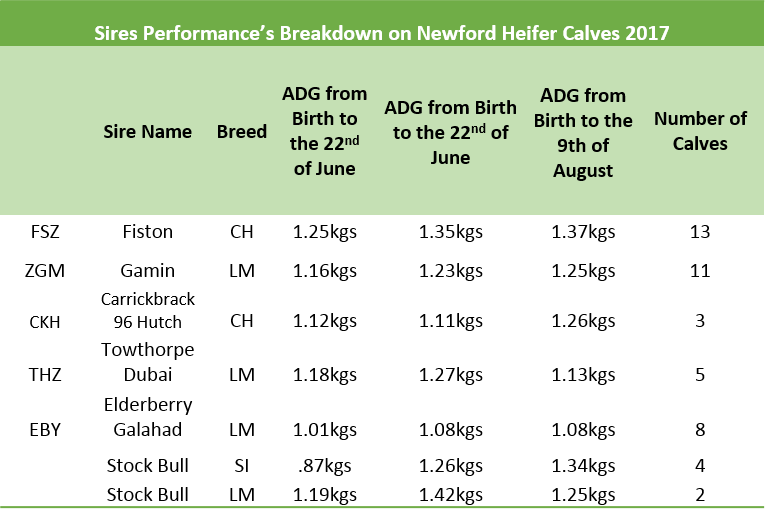 Sires Performance's Breakdown on Newford Heifer Calves 2017

| | Sire Name | Breed | ADG from Birth to the 22$^{nd}$ of June | ADG from Birth to the 22$^{nd}$ of June | ADG from Birth to the 9th of August | Number of Calves |
|---|---|---|---|---|---|---|
| FSZ | Fiston | CH | 1.25kgs | 1.35kgs | 1.37kgs | 13 |
| ZGM | Gamin | LM | 1.16kgs | 1.23kgs | 1.25kgs | 11 |
| CKH | Carrickbrack 96 Hutch | CH | 1.12kgs | 1.11kgs | 1.26kgs | 3 |
| THZ | Towthorpe Dubai | LM | 1.18kgs | 1.27kgs | 1.13kgs | 5 |
| EBY | Elderberry Galahad | LM | 1.01kgs | 1.08kgs | 1.08kgs | 8 |
| | Stock Bull | SI | .87kgs | 1.26kgs | 1.34kgs | 4 |
| | Stock Bull | LM | 1.19kgs | 1.42kgs | 1.25kgs | 2 |